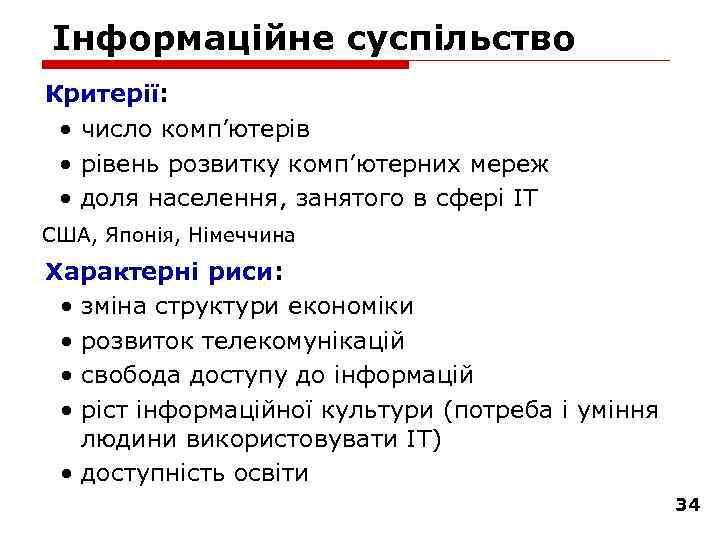 Інформаційне суспільство

Критерії:

• число комп'ютерів
• рівень розвитку комп'ютерних мереж
• доля населення, занятого в сфері ІТ

США, Японія, Німеччина

Характерні риси:

• зміна структури економіки
• розвиток телекомунікацій
• свобода доступу до інформацій
• ріст інформаційної культури (потреба і уміння людини використовувати ІТ)
• доступність освіти

34